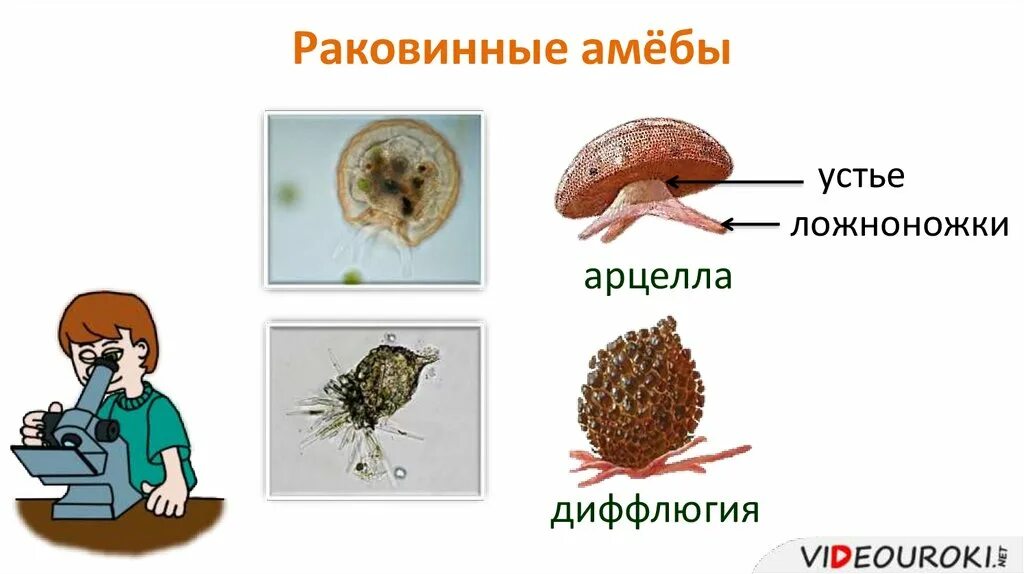 Раковинные амёбы

устье

ложноножки

арцелла

диффлюгия

VIDEOUROKI.NET